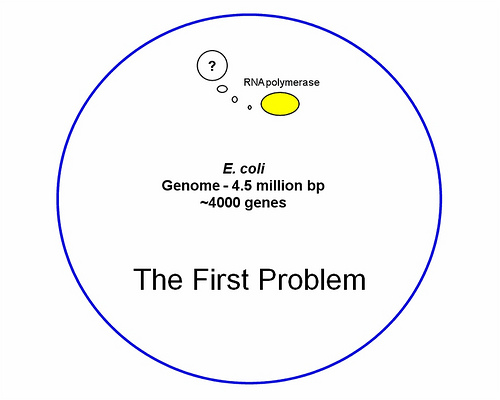 ?

RNA polymerase

E. coli
Genome - 4.5 million bp
~4000 genes

The First Problem